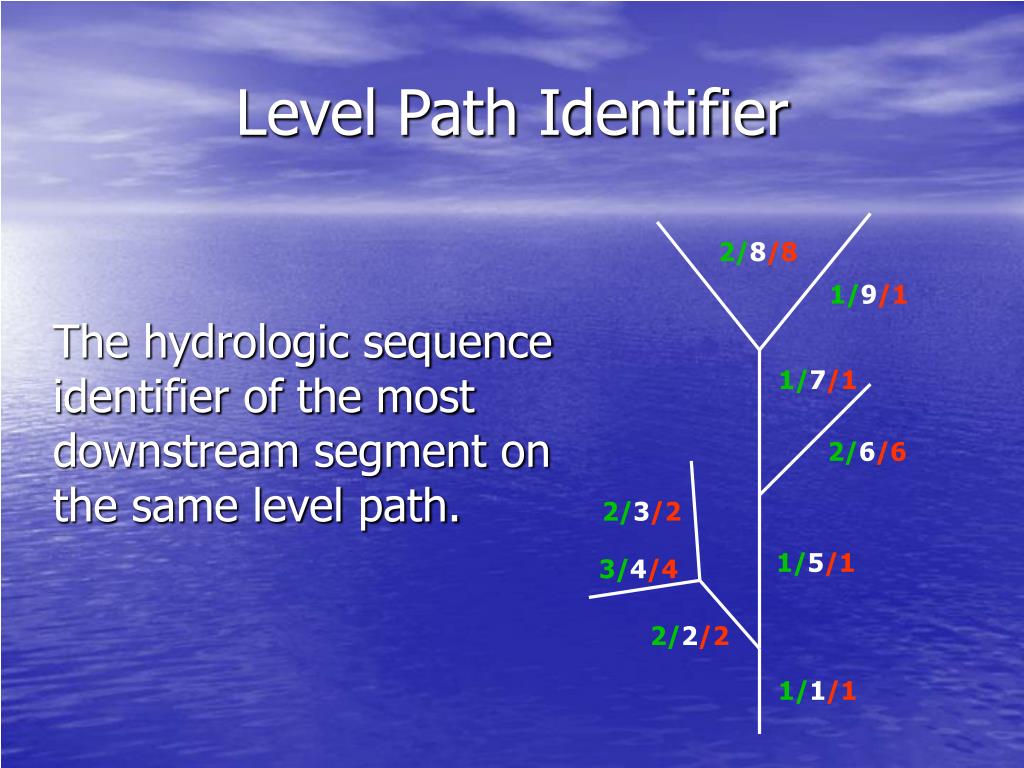 Level Path Identifier

The hydrologic sequence identifier of the most downstream segment on the same level path.

2/8/8
1/9/1
1/7/1
2/6/6
2/3/2
3/4/4
1/5/1
2/2/2
1/1/1